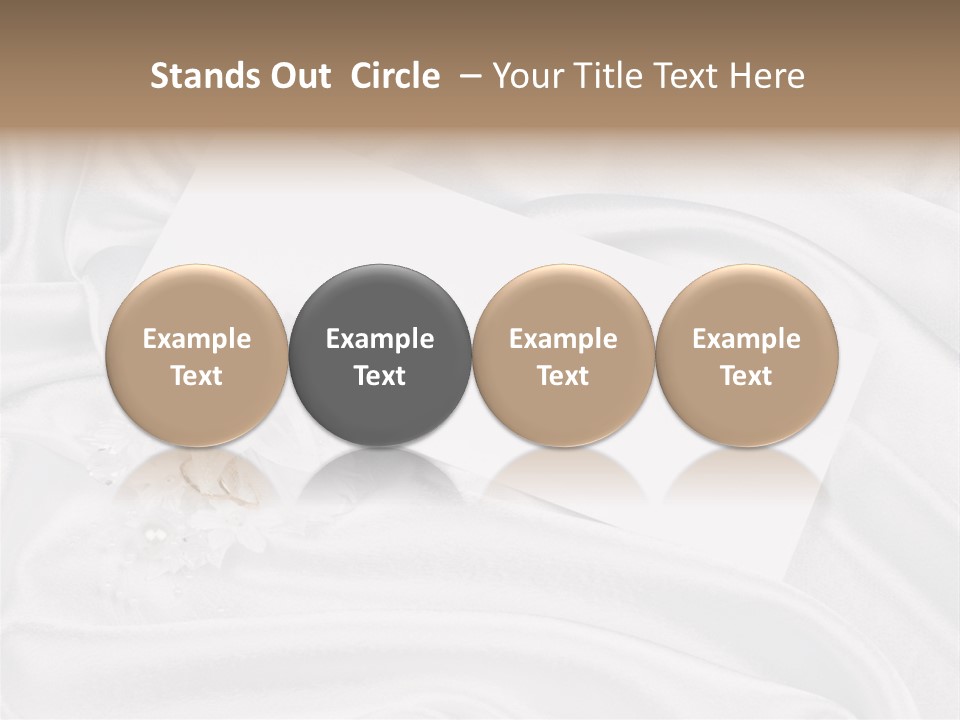 Stands Out Circle – Your Title Text Here

Example Text

Example Text

Example Text

Example Text